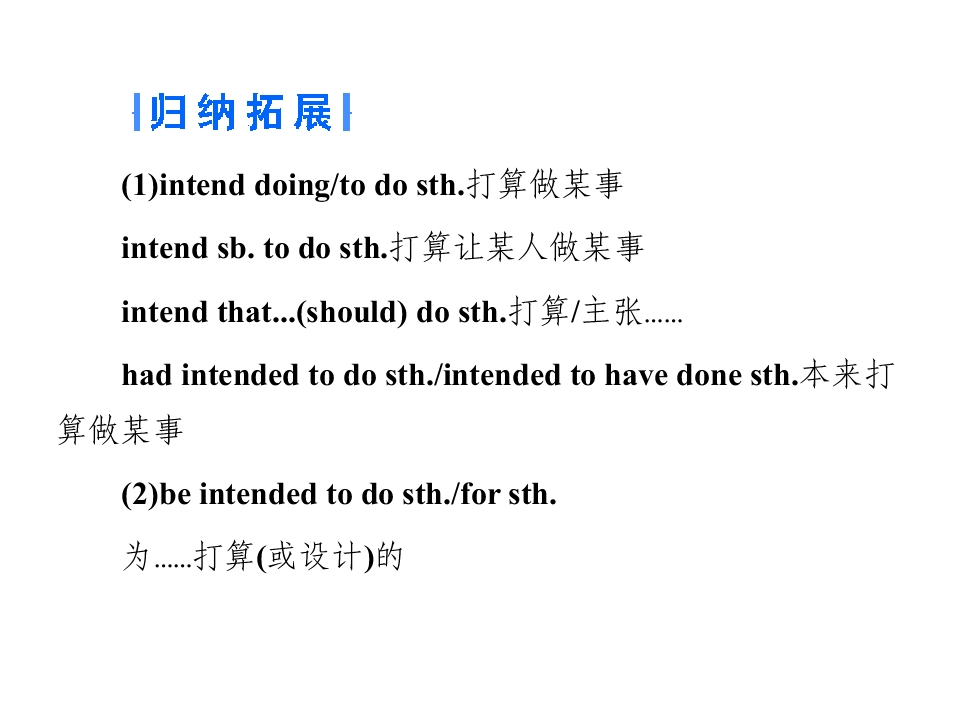 归纳拓展

(1)intend doing/to do sth.打算做某事

intend sb. to do sth.打算让某人做某事

intend that...(should) do sth.打算/主张……

had intended to do sth./intended to have done sth.本来打算做某事

(2)be intended to do sth./for sth.

为……打算(或设计)的